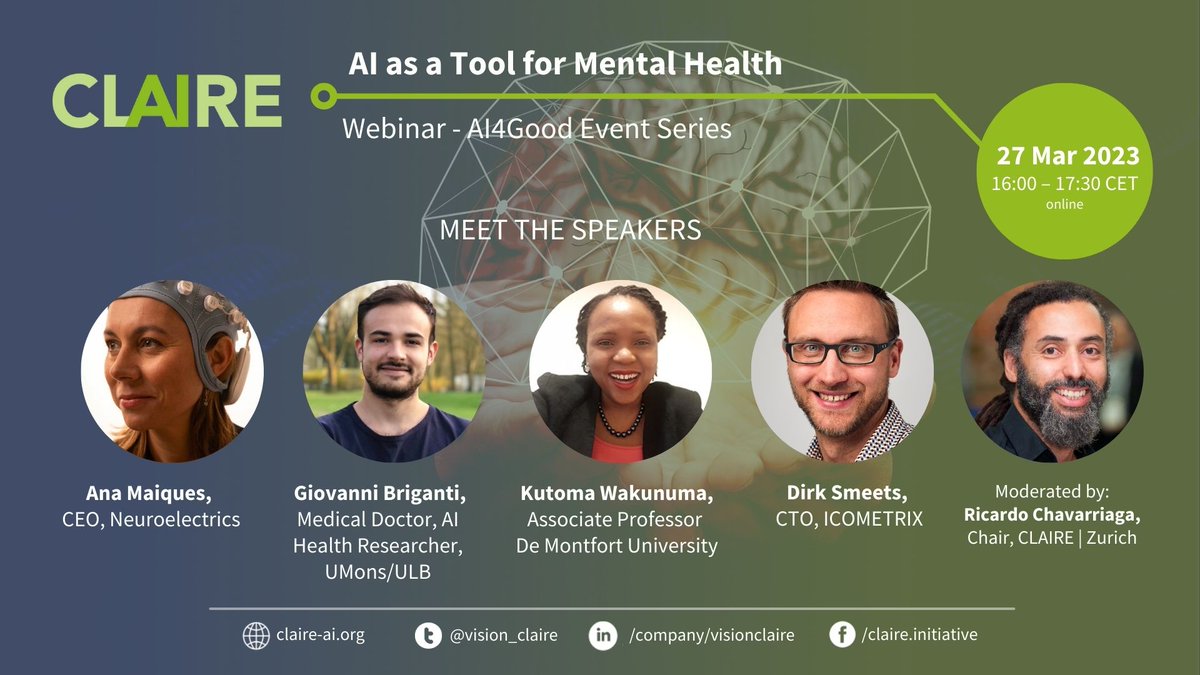 CLAIRE

AI as a Tool for Mental Health

Webinar - AI4Good Event Series

27 Mar 2023
16:00 – 17:30 CET
online

MEET THE SPEAKERS

Ana Maiques,
CEO, Neuroelectrics

Giovanni Briganti,
Medical Doctor, AI Health Researcher, UMons/ULB

Kutoma Wakunuma,
Associate Professor De Montfort University

Dirk Smeets,
CTO, ICOMETRIX

Moderated by:
Ricardo Chavarriaga,
Chair, CLAIRE | Zurich

claire-ai.org @vision_claire /company/visionclaire /claire.initiative